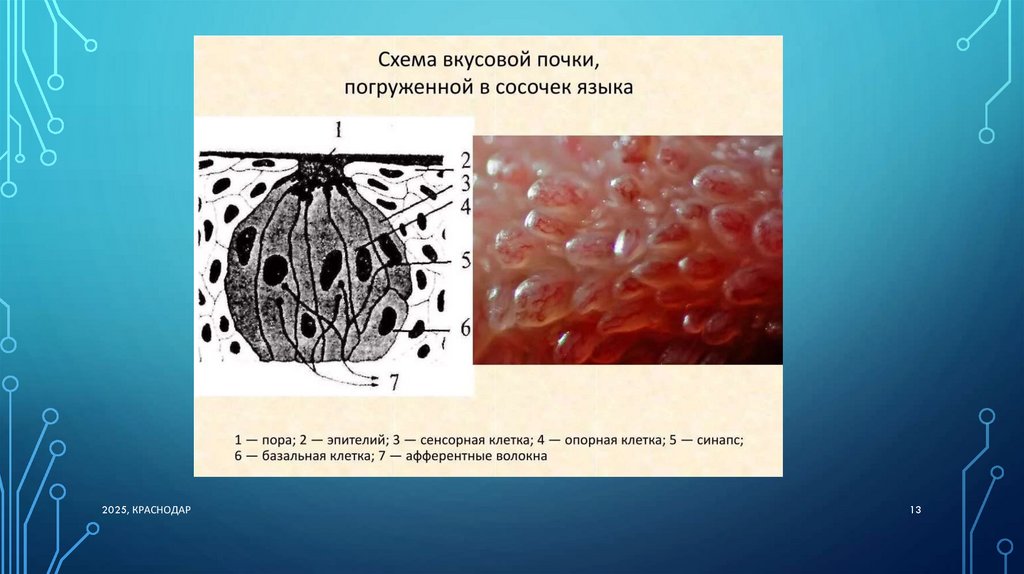 Схема вкусовой почки, погруженной в сосочек языка

1
2
3
4
5
6
7

1 — пора; 2 — эпителий; 3 — сенсорная клетка; 4 — опорная клетка; 5 — синапс; 6 — базальная клетка; 7 — афферентные волокна

2025, КРАСНОДАР

13